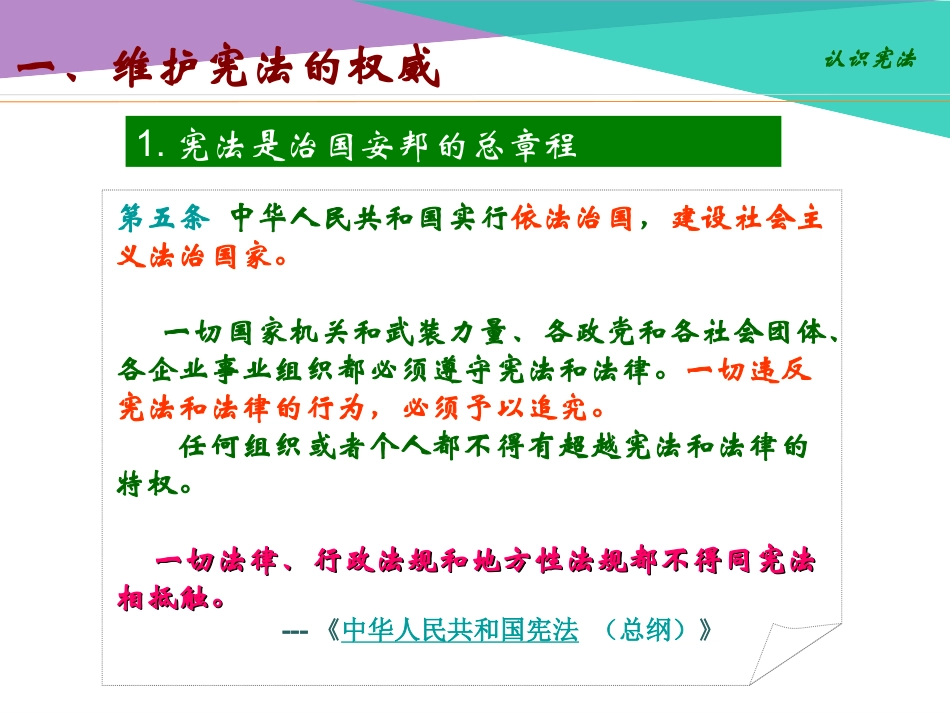 一、维护宪法的权威

认识宪法

1. 宪法是治国安邦的总章程

第五条 中华人民共和国实行依法治国，建设社会主义法治国家。

一切国家机关和武装力量、各政党和各社会团体、各企业事业组织都必须遵守宪法和法律。一切违反宪法和法律的行为，必须予以追究。

任何组织或者个人都不得有超越宪法和法律的特权。

一切法律、行政法规和地方性法规都不得同宪法相抵触。

--- 《中华人民共和国宪法 （总纲）》